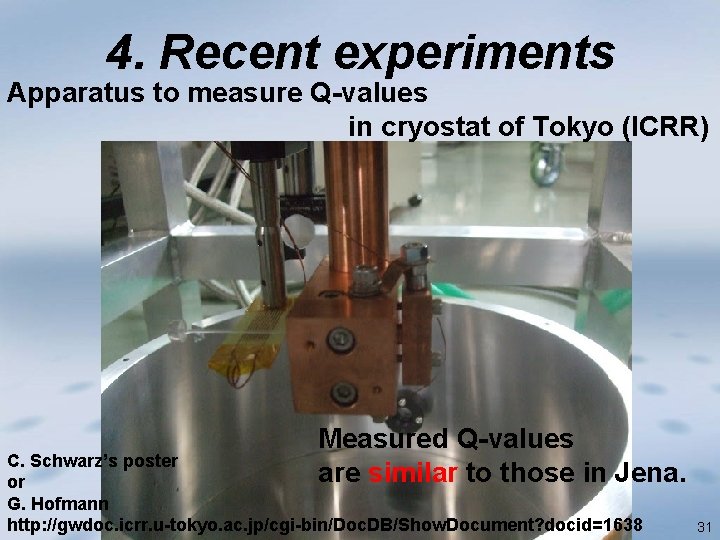 4. Recent experiments

Apparatus to measure Q-values
in cryostat of Tokyo (ICRR)

Measured Q-values
are similar to those in Jena.

C. Schwarz's poster
or
G. Hofmann
http://gwdoc.icrr.u-tokyo.ac.jp/cgi-bin/DocDB/ShowDocument?docid=1638

31